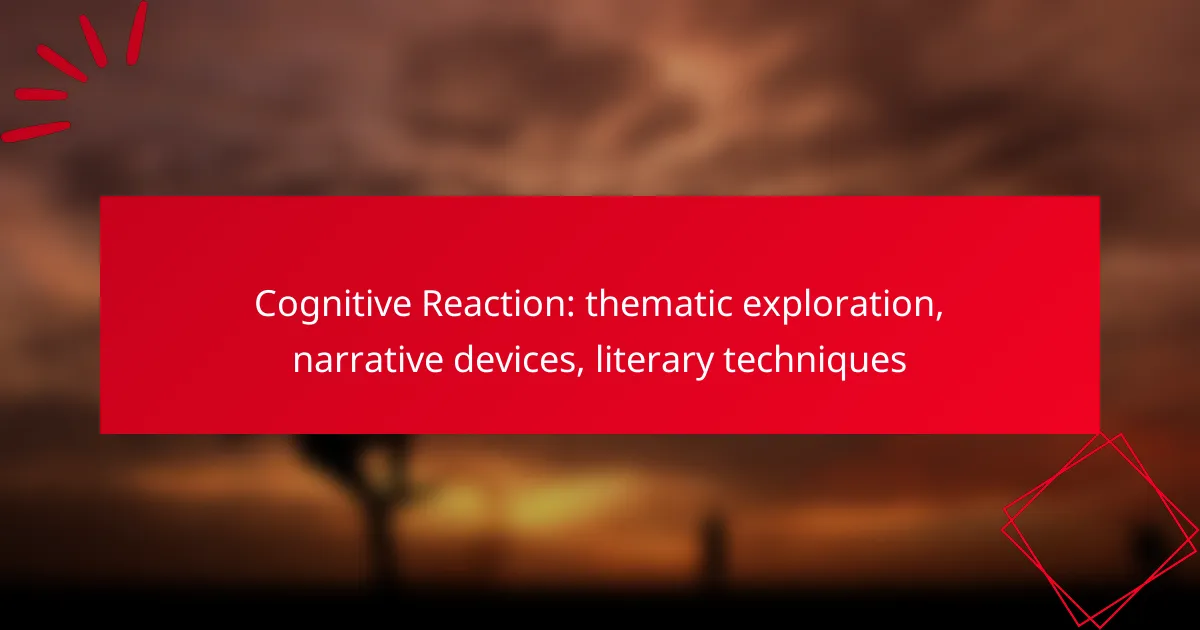 Cognitive Reaction: thematic exploration, narrative devices, literary techniques